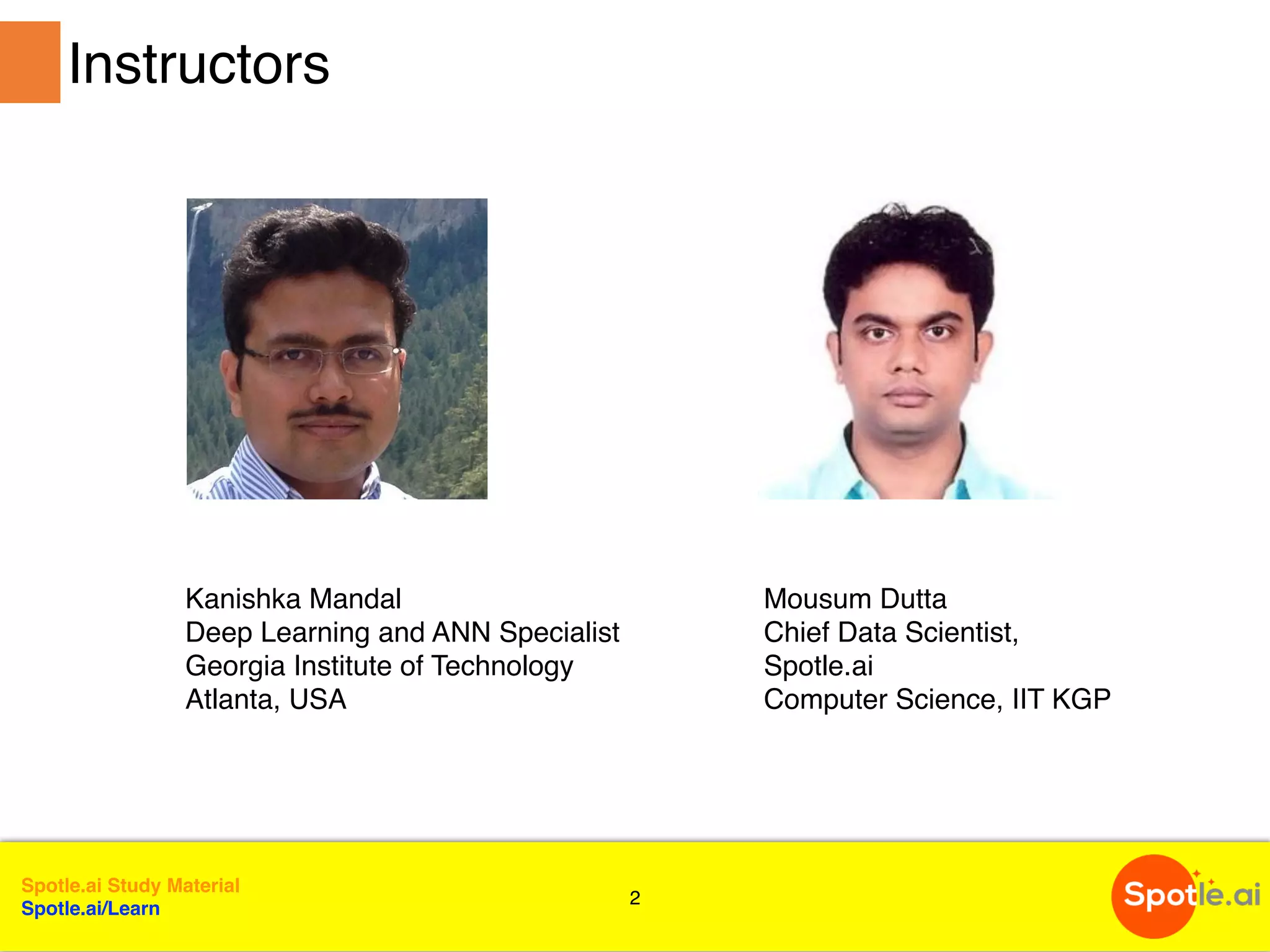 Instructors

Kanishka Mandal
Deep Learning and ANN Specialist
Georgia Institute of Technology
Atlanta, USA

Mousum Dutta
Chief Data Scientist,
Spotle.ai
Computer Science, IIT KGP

Spotle.ai Study Material
Spotle.ai/Learn

2

Spotle.ai